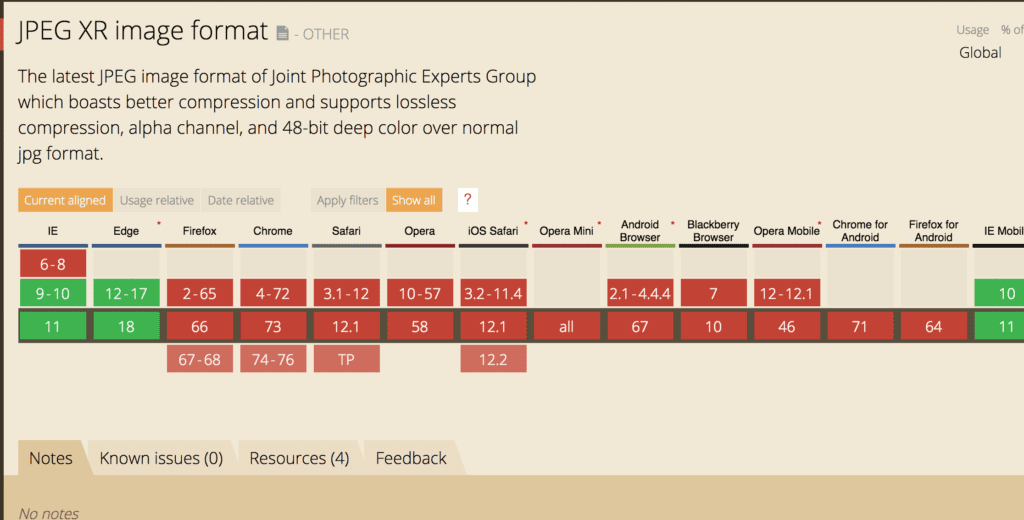 JPEG XR image format - OTHER

Usage % of
Global

The latest JPEG image format of Joint Photographic Experts Group which boasts better compression and supports lossless compression, alpha channel, and 48-bit deep color over normal jpg format.

Current aligned Usage relative Date relative Apply filters Show all ?

| IE | Edge * | Firefox | Chrome | Safari | Opera | iOS Safari * | Opera Mini * | Android Browser * | Blackberry Browser | Opera Mobile * | Chrome for Android | Firefox for Android | IE Mobil |
|---|---|---|---|---|---|---|---|---|---|---|---|---|---|
| 6-8 | | | | | | | | | | | | | |
| 9-10 | 12-17 | 2-65 | 4-72 | 3.1-12 | 10-57 | 3.2-11.4 | | 2.1-4.4.4 | 7 | 12-12.1 | | | 10 |
| 11 | 18 | 66 | 73 | 12.1 | 58 | 12.1 | all | 67 | 10 | 46 | 71 | 64 | 11 |
| | | 67-68 | 74-76 | TP | | 12.2 | | | | | | | |

Notes Known issues (0) Resources (4) Feedback

No notes